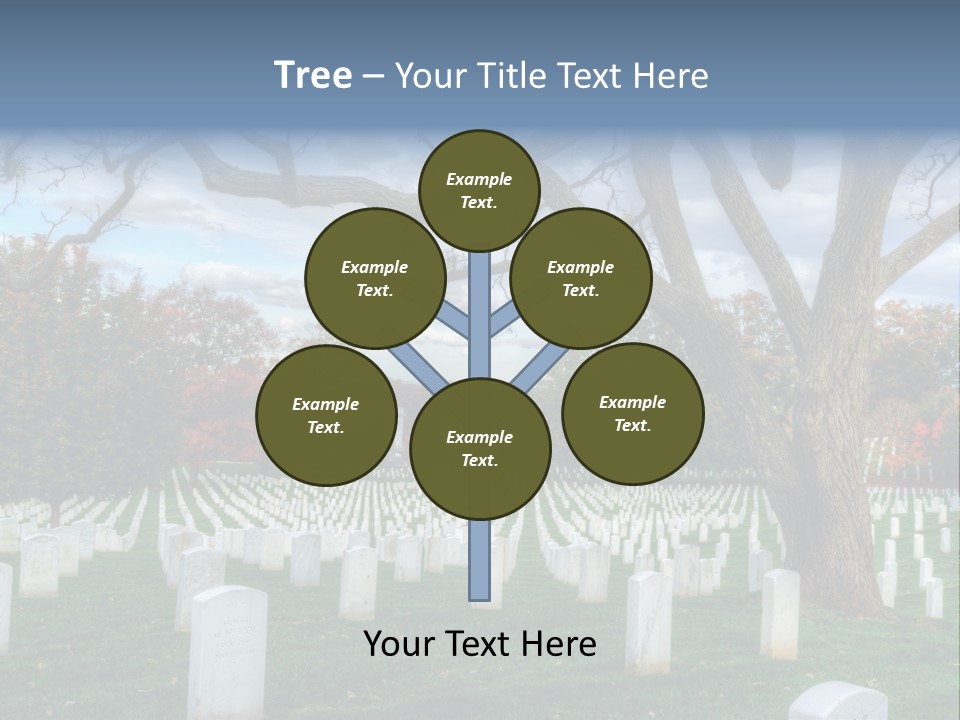 Tree – Your Title Text Here

Example Text.

Example Text.

Example Text.

Example Text.

Example Text.

Example Text.

Your Text Here